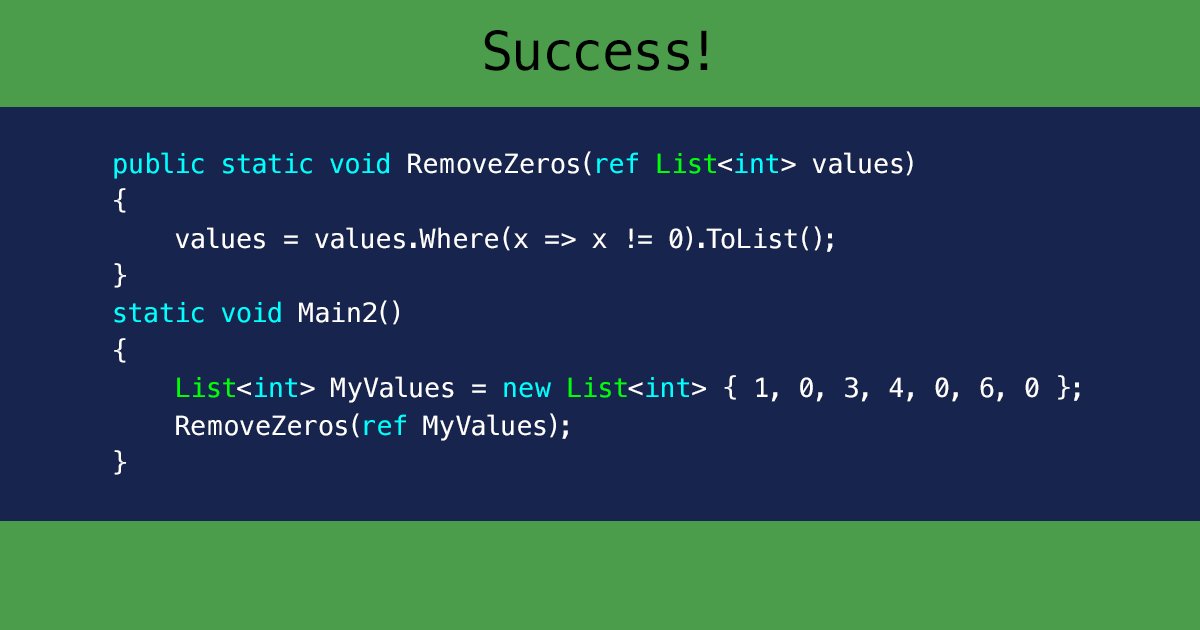 Success!

public static void RemoveZeros(ref List<int> values)
{
    values = values.Where(x => x != 0).ToList();
}
static void Main2()
{
    List<int> MyValues = new List<int> { 1, 0, 3, 4, 0, 6, 0 };
    RemoveZeros(ref MyValues);
}